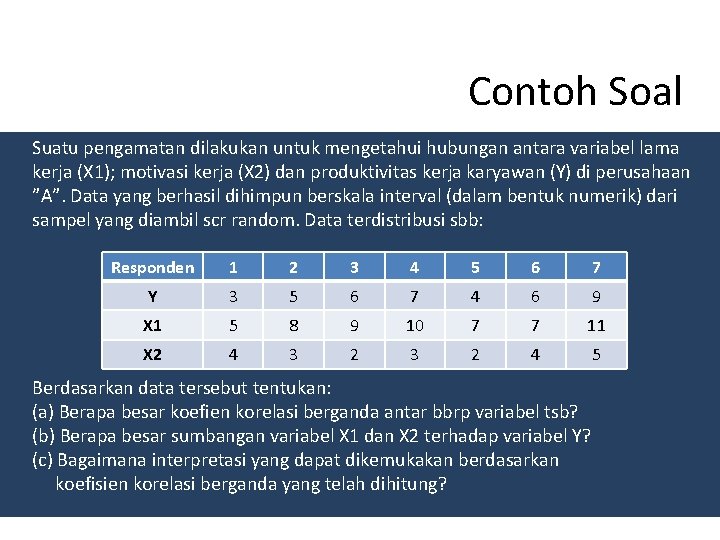 Contoh Soal

Suatu pengamatan dilakukan untuk mengetahui hubungan antara variabel lama kerja (X1); motivasi kerja (X2) dan produktivitas kerja karyawan (Y) di perusahaan "A". Data yang berhasil dihimpun berskala interval (dalam bentuk numerik) dari sampel yang diambil scr random. Data terdistribusi sbb:

| Responden | 1 | 2 | 3 | 4 | 5 | 6 | 7 |
|---|---|---|---|---|---|---|---|
| Y | 3 | 5 | 6 | 7 | 4 | 6 | 9 |
| X1 | 5 | 8 | 9 | 10 | 7 | 7 | 11 |
| X2 | 4 | 3 | 2 | 3 | 2 | 4 | 5 |

Berdasarkan data tersebut tentukan:
(a) Berapa besar koefien korelasi berganda antar bbrp variabel tsb?
(b) Berapa besar sumbangan variabel X1 dan X2 terhadap variabel Y?
(c) Bagaimana interpretasi yang dapat dikemukakan berdasarkan koefisien korelasi berganda yang telah dihitung?